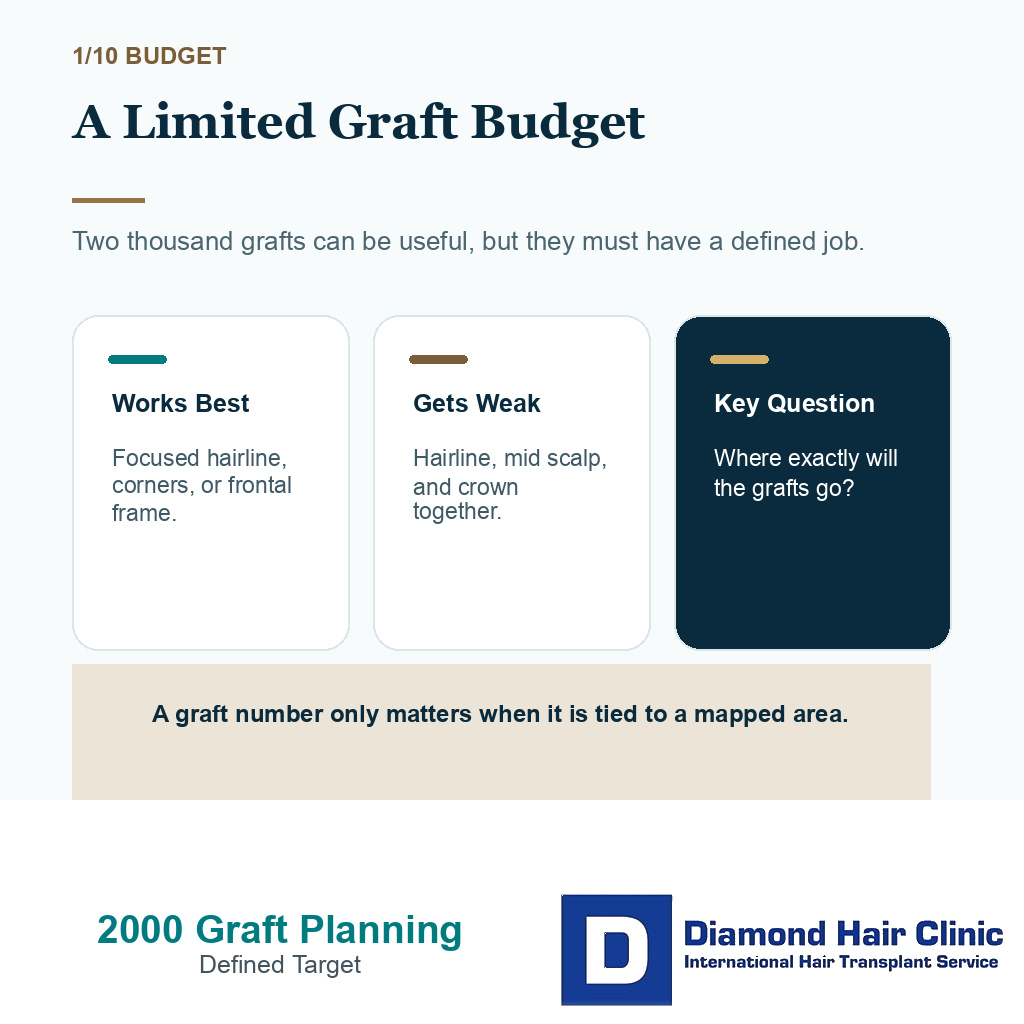 1/10 BUDGET

A Limited Graft Budget

Two thousand grafts can be useful, but they must have a defined job.

Works Best

Focused hairline, corners, or frontal frame.

Gets Weak

Hairline, mid scalp, and crown together.

Key Question

Where exactly will the grafts go?

A graft number only matters when it is tied to a mapped area.

2000 Graft Planning
Defined Target

D

Diamond Hair Clinic
International Hair Transplant Service